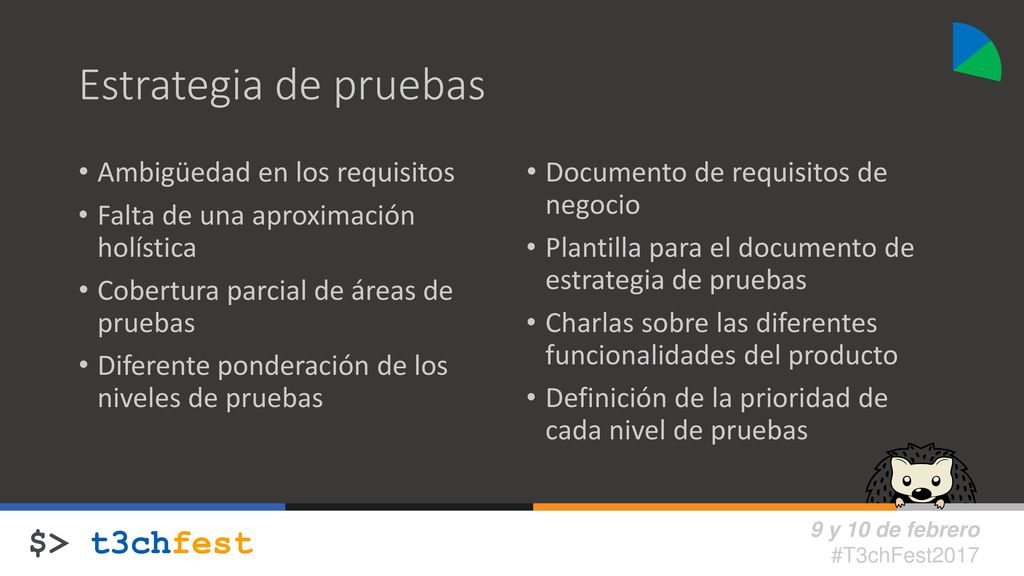 Estrategia de pruebas

• Ambigüedad en los requisitos
• Falta de una aproximación holística
• Cobertura parcial de áreas de pruebas
• Diferente ponderación de los niveles de pruebas

• Documento de requisitos de negocio
• Plantilla para el documento de estrategia de pruebas
• Charlas sobre las diferentes funcionalidades del producto
• Definición de la prioridad de cada nivel de pruebas

$> t3chfest

9 y 10 de febrero
#T3chFest2017